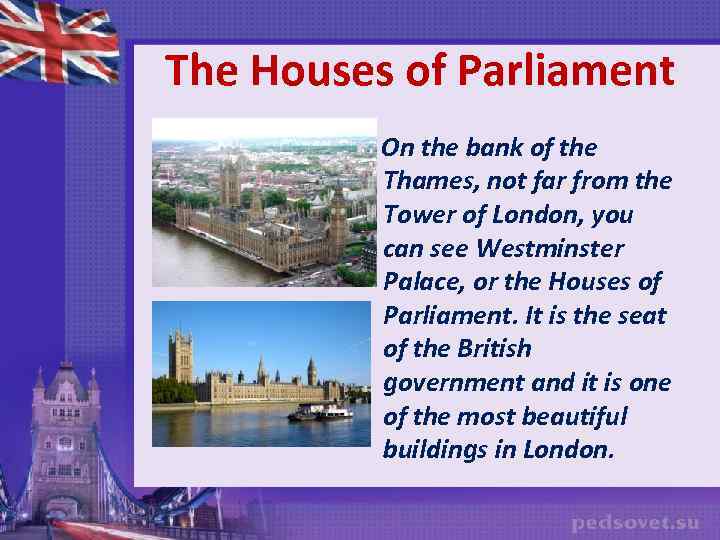 The Houses of Parliament

On the bank of the Thames, not far from the Tower of London, you can see Westminster Palace, or the Houses of Parliament. It is the seat of the British government and it is one of the most beautiful buildings in London.

pedsovet.su